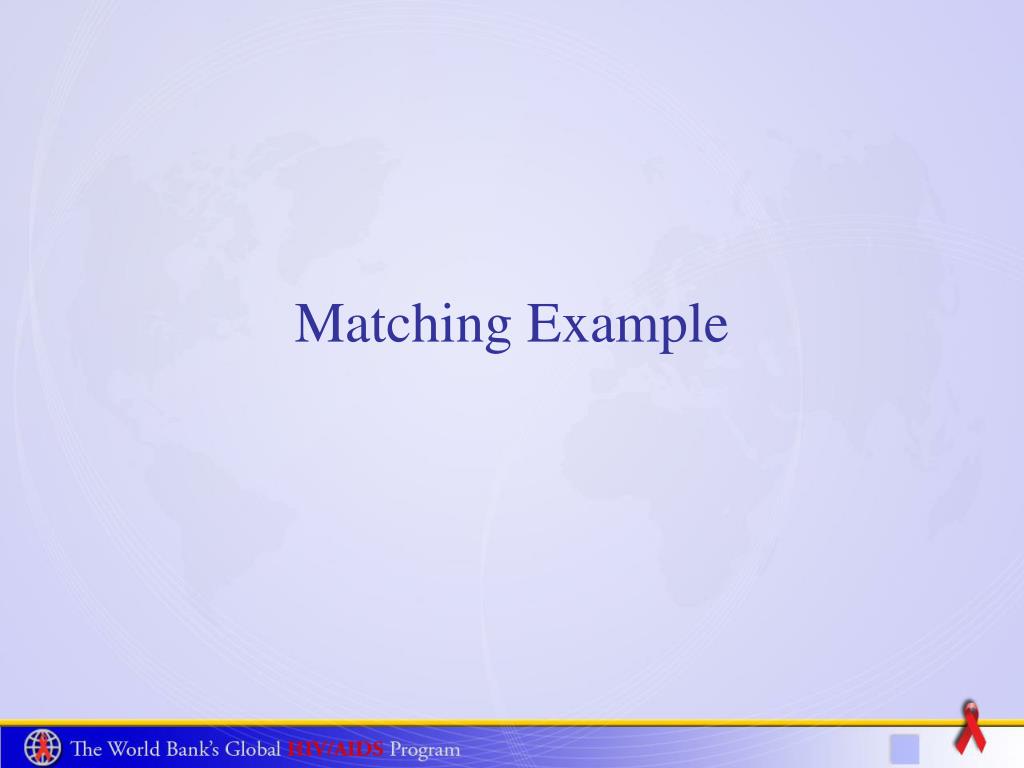 Matching Example

The World Bank's Global HIV/AIDS Program